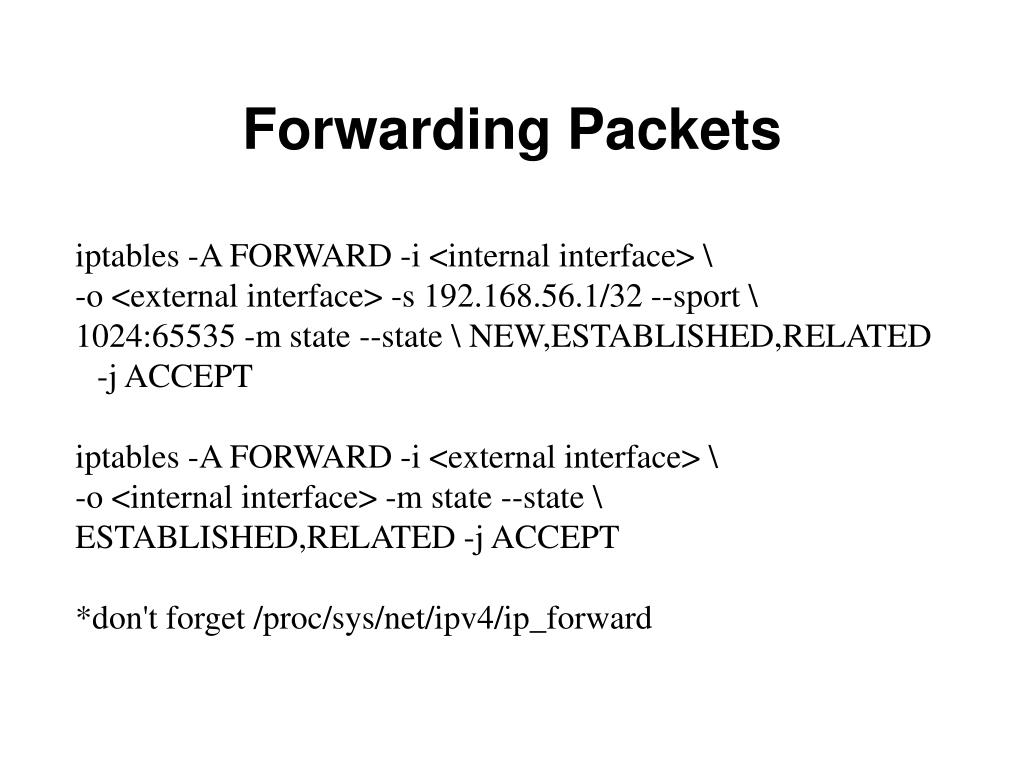 Forwarding Packets

iptables -A FORWARD -i <internal interface> \
-o <external interface> -s 192.168.56.1/32 --sport \
1024:65535 -m state --state \ NEW,ESTABLISHED,RELATED
-j ACCEPT

iptables -A FORWARD -i <external interface> \
-o <internal interface> -m state --state \
ESTABLISHED,RELATED -j ACCEPT

*don't forget /proc/sys/net/ipv4/ip_forward